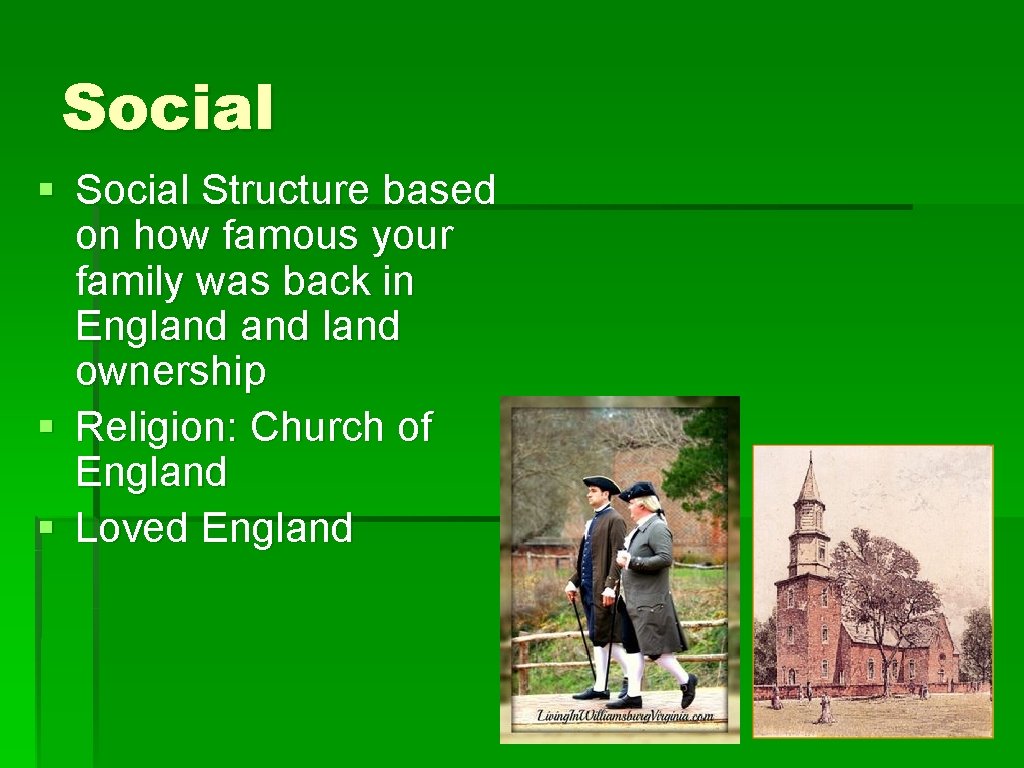 Social

§ Social Structure based on how famous your family was back in England and land ownership
§ Religion: Church of England
§ Loved England

LivingInWilliamsburgVirginia.com